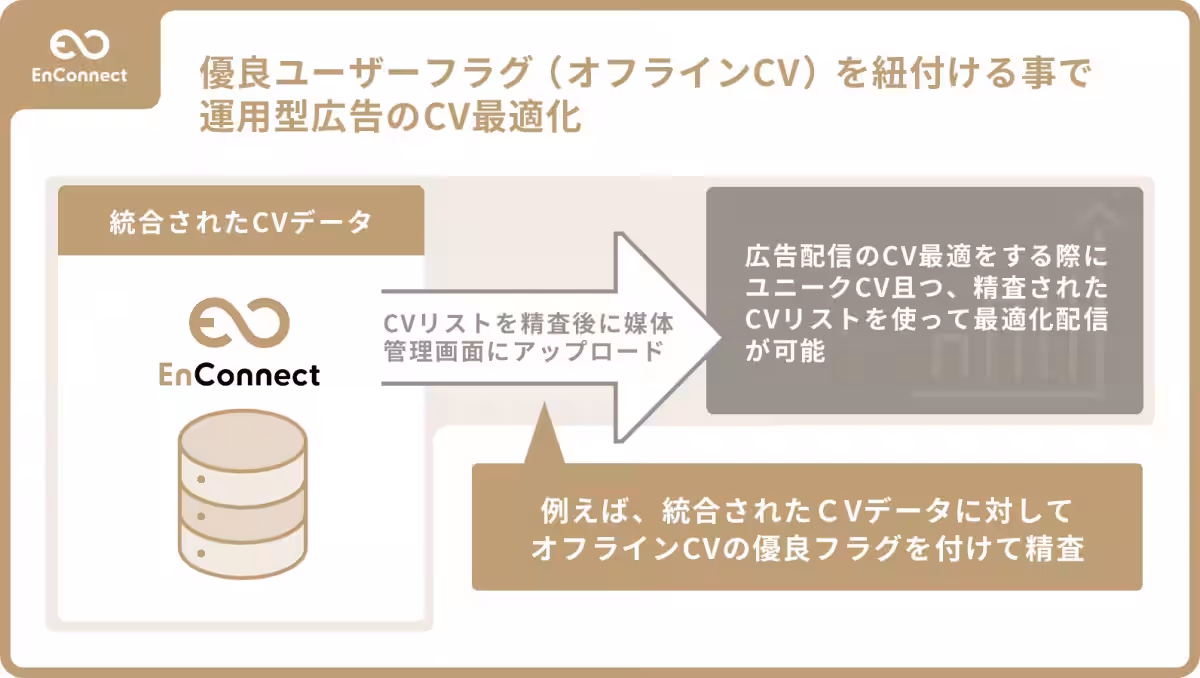 EnConnect

優良ユーザーフラグ（オフラインCV）を紐付ける事で運用型広告のCV最適化

統合されたCVデータ

EnConnect

CVリストを精査後に媒体管理画面にアップロード

広告配信のCV最適をする際にユニークCV且つ、精査されたCVリストを使って最適化配信が可能

例えば、統合されたＣＶデータに対してオフラインCVの優良フラグを付けて精査